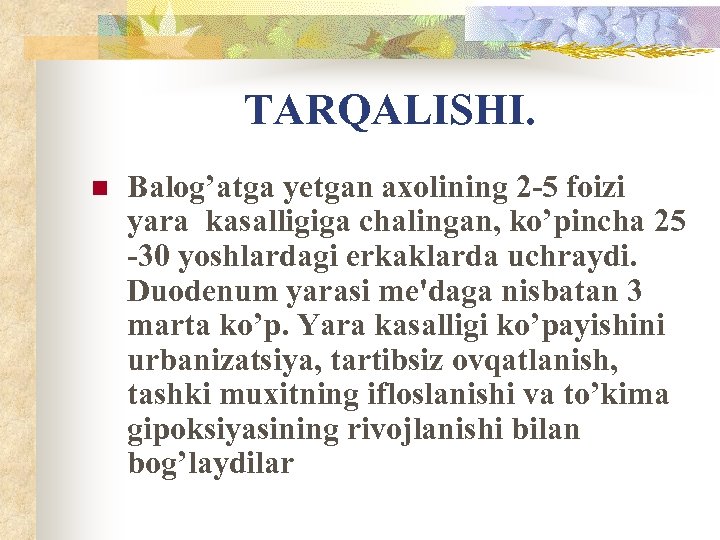 TARQALISHI.

Balog’atga yetgan axolining 2-5 foizi yara kasalligiga chalingan, ko’pincha 25 -30 yoshlardagi erkaklarda uchraydi. Duodenum yarasi me'daga nisbatan 3 marta ko’p. Yara kasalligi ko’payishini urbanizatsiya, tartibsiz ovqatlanish, tashki muxitning ifloslanishi va to’kima gipoksiyasining rivojlanishi bilan bog’laydilar